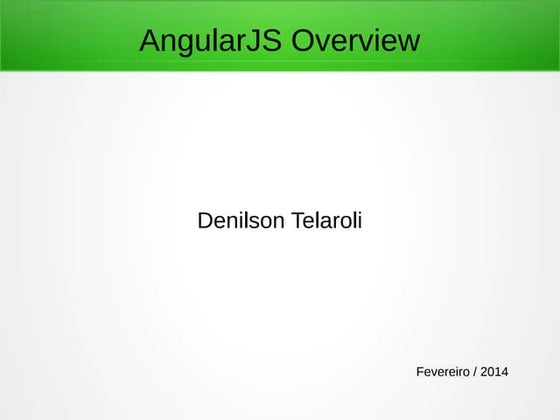 AngularJS Overview

Denilson Telaroli

Fevereiro / 2014